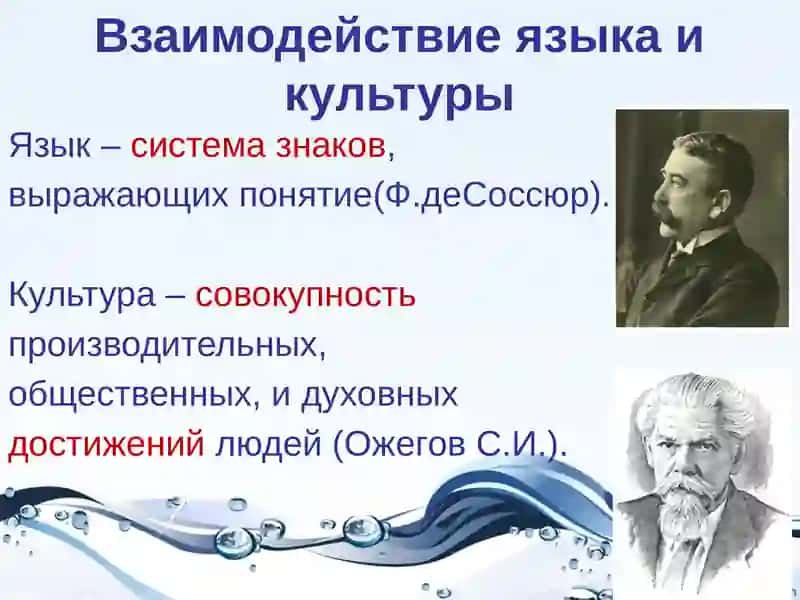 Взаимодействие языка и культуры

Язык – система знаков, выражающих понятие(Ф.деСоссюр).

Культура – совокупность производительных, общественных, и духовных достижений людей (Ожегов С.И.).